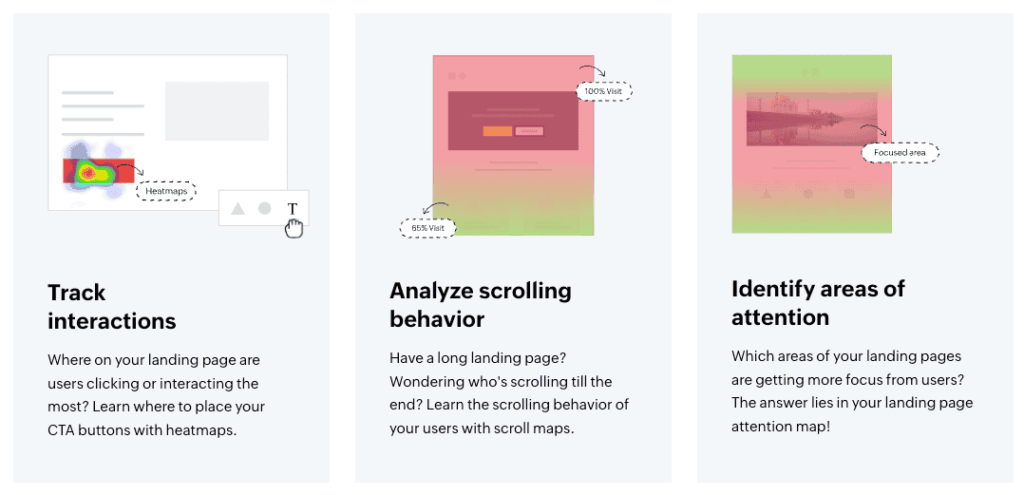 Heatmaps

T

Track interactions

Where on your landing page are users clicking or interacting the most? Learn where to place your CTA buttons with heatmaps.

100% Visit

65% Visit

Analyze scrolling behavior

Have a long landing page? Wondering who's scrolling till the end? Learn the scrolling behavior of your users with scroll maps.

Focused area

Identify areas of attention

Which areas of your landing pages are getting more focus from users? The answer lies in your landing page attention map!